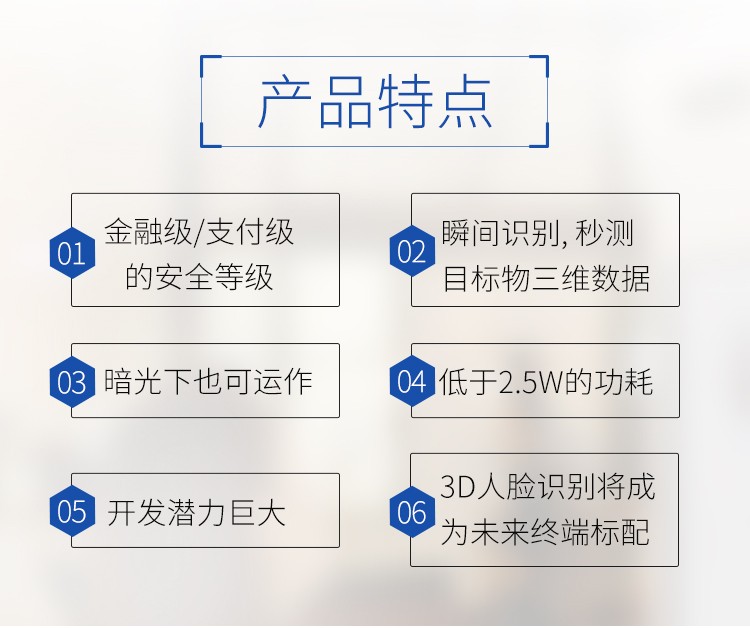 产品特点

01 金融级/支付级的安全等级

02 瞬间识别, 秒测目标物三维数据

03 暗光下也可运作

04 低于2.5W的功耗

05 开发潜力巨大

06 3D人脸识别将成为未来终端标配